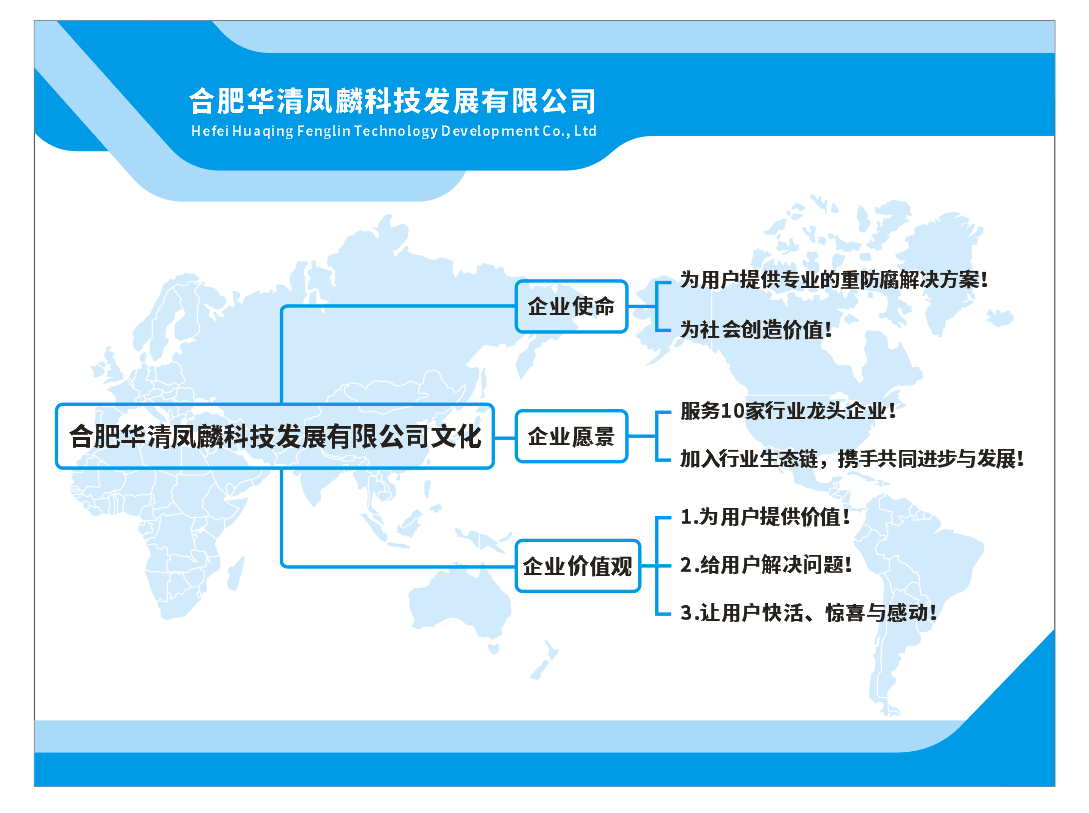 合肥华清凤麟科技发展有限公司
Hefei Huaqing Fenglin Technology Development Co., Ltd

合肥华清凤麟科技发展有限公司文化

企业使命

为用户提供专业的重防腐解决方案！

为社会创造价值！

企业愿景

服务10家行业龙头企业！

加入行业生态链，携手共同进步与发展！

企业价值观

1.为用户提供价值！

2.给用户解决问题！

3.让用户快活、惊喜与感动！